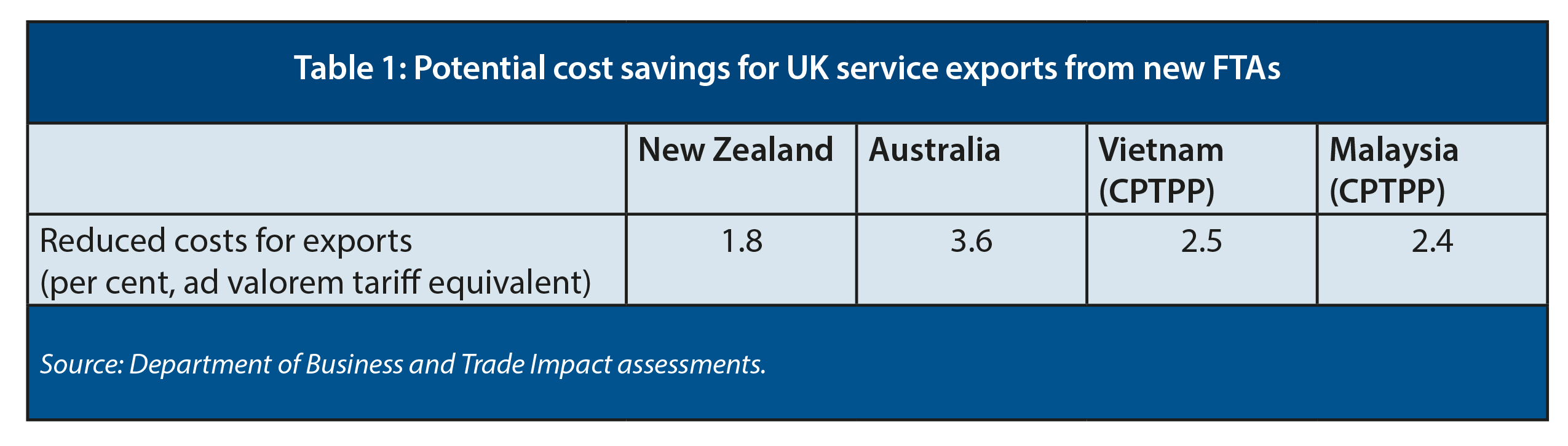 Table 1: Potential cost savings for UK service exports from new FTAs

| | New Zealand | Australia | Vietnam (CPTPP) | Malaysia (CPTPP) |
|---|---|---|---|---|
| Reduced costs for exports (per cent, ad valorem tariff equivalent) | 1.8 | 3.6 | 2.5 | 2.4 |

Source: Department of Business and Trade Impact assessments.